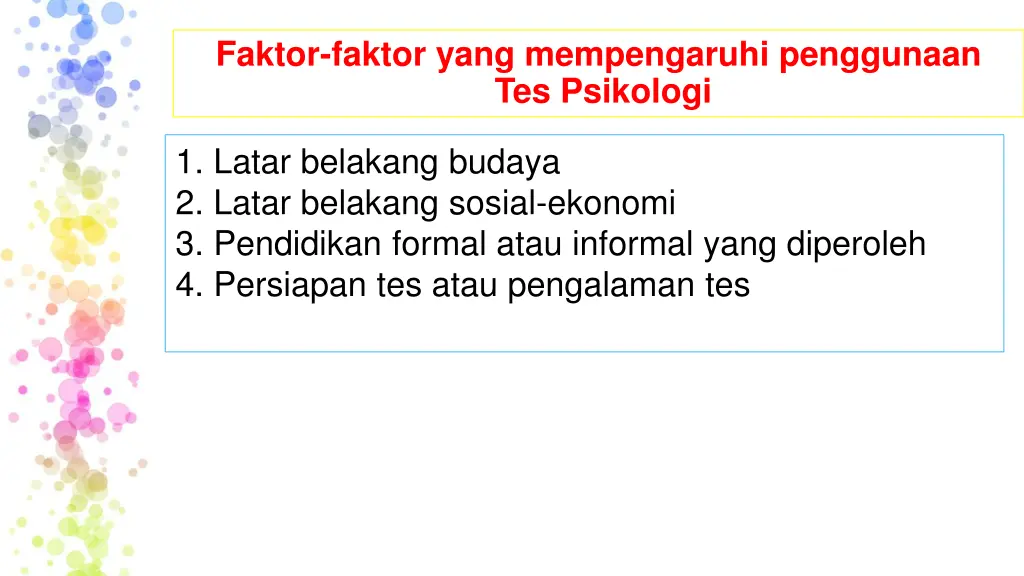 Faktor-faktor yang mempengaruhi penggunaan Tes Psikologi

1. Latar belakang budaya
2. Latar belakang sosial-ekonomi
3. Pendidikan formal atau informal yang diperoleh
4. Persiapan tes atau pengalaman tes